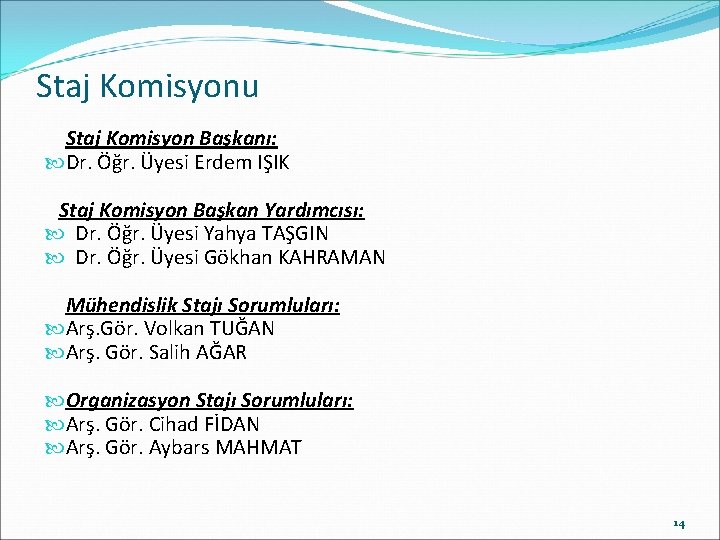 Staj Komisyonu

Staj Komisyon Başkanı:
Dr. Öğr. Üyesi Erdem IŞIK

Staj Komisyon Başkan Yardımcısı:
Dr. Öğr. Üyesi Yahya TAŞGIN
Dr. Öğr. Üyesi Gökhan KAHRAMAN

Mühendislik Stajı Sorumluları:
Arş.Gör. Volkan TUĞAN
Arş. Gör. Salih AĞAR

Organizasyon Stajı Sorumluları:
Arş. Gör. Cihad FİDAN
Arş. Gör. Aybars MAHMAT

14